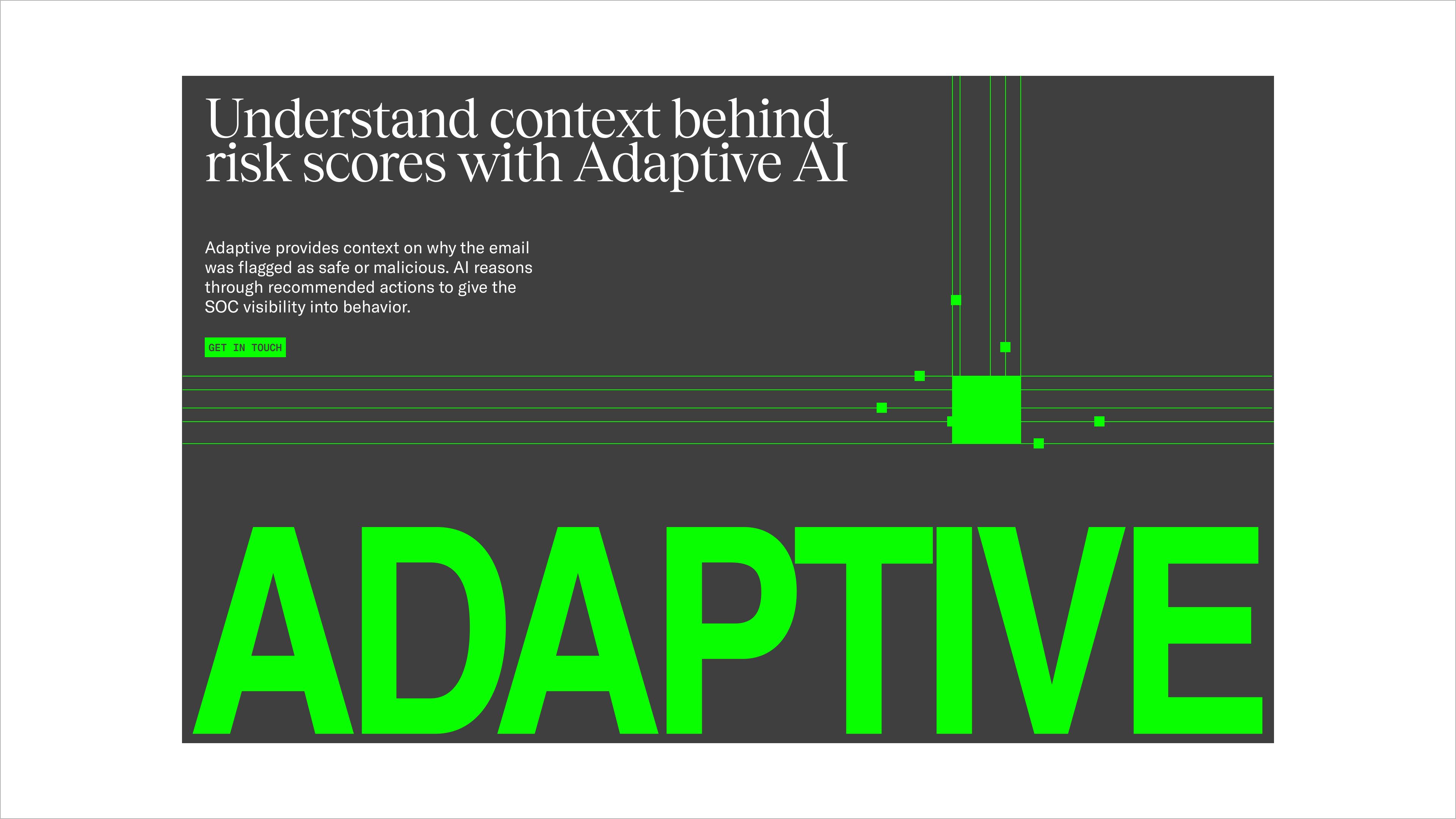 Understand context behind risk scores with Adaptive AI

Adaptive provides context on why the email was flagged as safe or malicious. AI reasons through recommended actions to give the SOC visibility into behavior.

GET IN TOUCH

ADAPTIVE